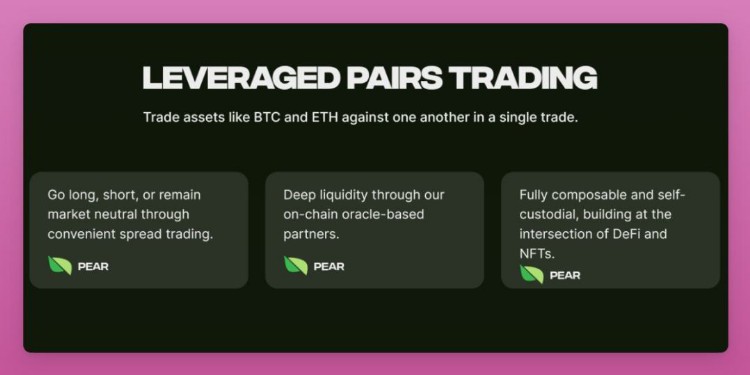 LEVERAGED PAIRS TRADING

Trade assets like BTC and ETH against one another in a single trade.

Go long, short, or remain market neutral through convenient spread trading.

PEAR

Deep liquidity through our on-chain oracle-based partners.

PEAR

Fully composable and self-custodial, building at the intersection of DeFi and NFTs.

PEAR